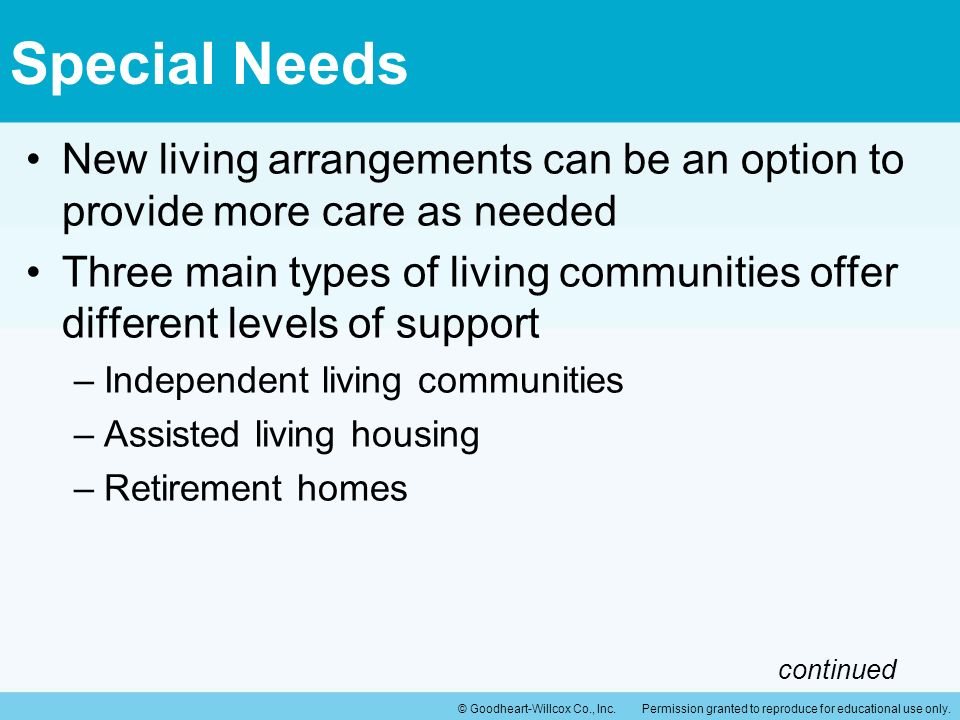 Special Needs

• New living arrangements can be an option to provide more care as needed

• Three main types of living communities offer different levels of support

– Independent living communities

– Assisted living housing

– Retirement homes

continued

© Goodheart-Willcox Co., Inc. Permission granted to reproduce for educational use only.